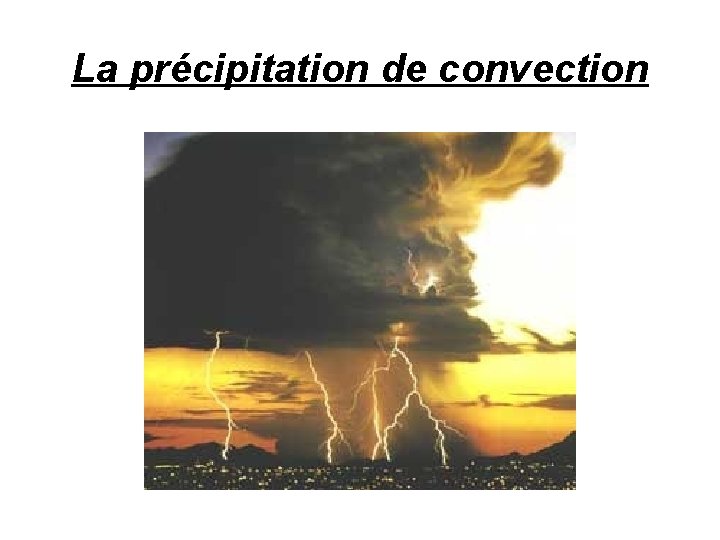 La précipitation de convection